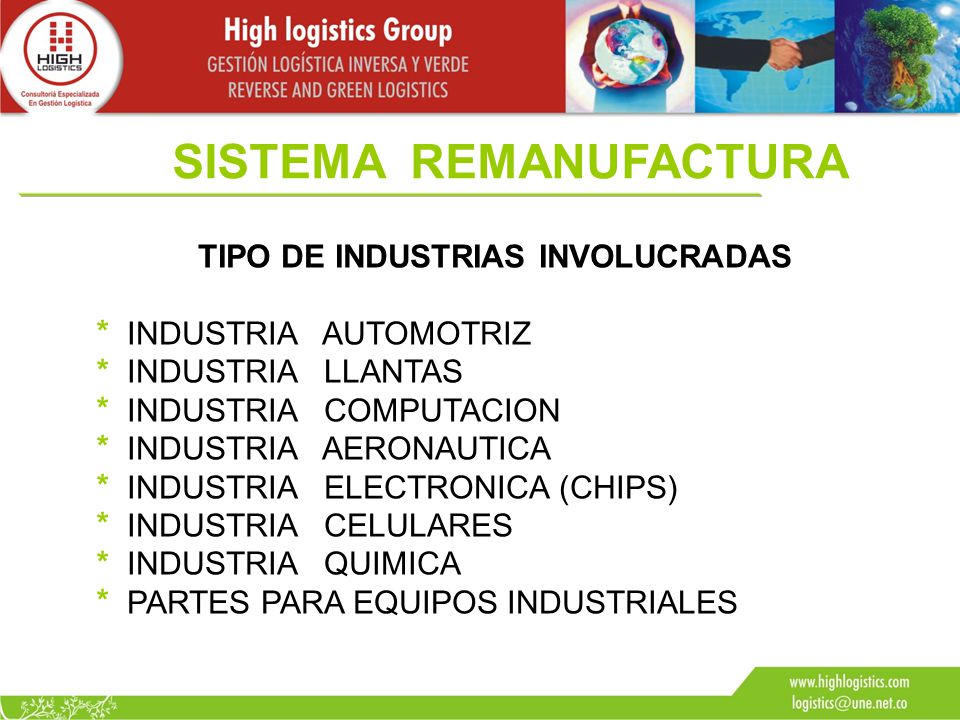 HIGH LOGISTICS
Consultoría Especializada En Gestión Logística

High logistics Group
GESTIÓN LOGÍSTICA INVERSA Y VERDE
REVERSE AND GREEN LOGISTICS

SISTEMA REMANUFACTURA

TIPO DE INDUSTRIAS INVOLUCRADAS

* INDUSTRIA AUTOMOTRIZ
* INDUSTRIA LLANTAS
* INDUSTRIA COMPUTACION
* INDUSTRIA AERONAUTICA
* INDUSTRIA ELECTRONICA (CHIPS)
* INDUSTRIA CELULARES
* INDUSTRIA QUIMICA
* PARTES PARA EQUIPOS INDUSTRIALES

www.highlogistics.com
logistics@une.net.co